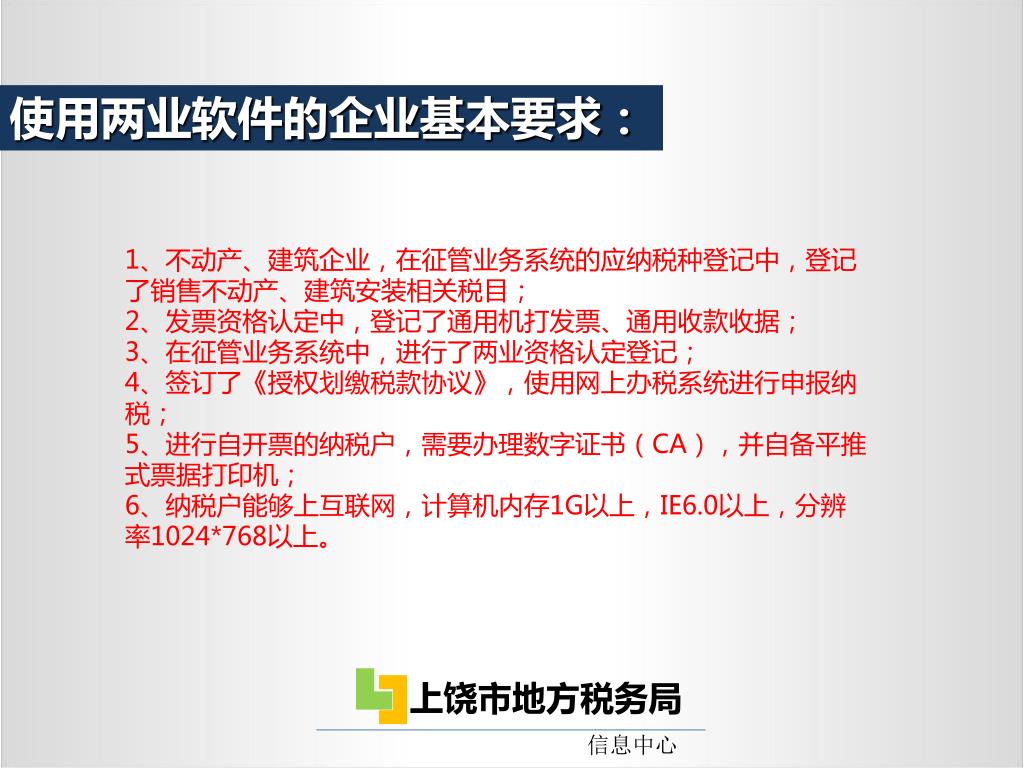 使用两业软件的企业基本要求：

1、不动产、建筑企业，在征管业务系统的应纳税种登记中，登记了销售不动产、建筑安装相关税目；
2、发票资格认定中，登记了通用机打发票、通用收款收据；
3、在征管业务系统中，进行了两业资格认定登记；
4、签订了《授权划缴税款协议》，使用网上办税系统进行申报纳税；
5、进行自开票的纳税户，需要办理数字证书（CA），并自备平推式票据打印机；
6、纳税户能够上互联网，计算机内存1G以上，IE6.0以上，分辨率1024*768以上。

上饶市地方税务局
信息中心